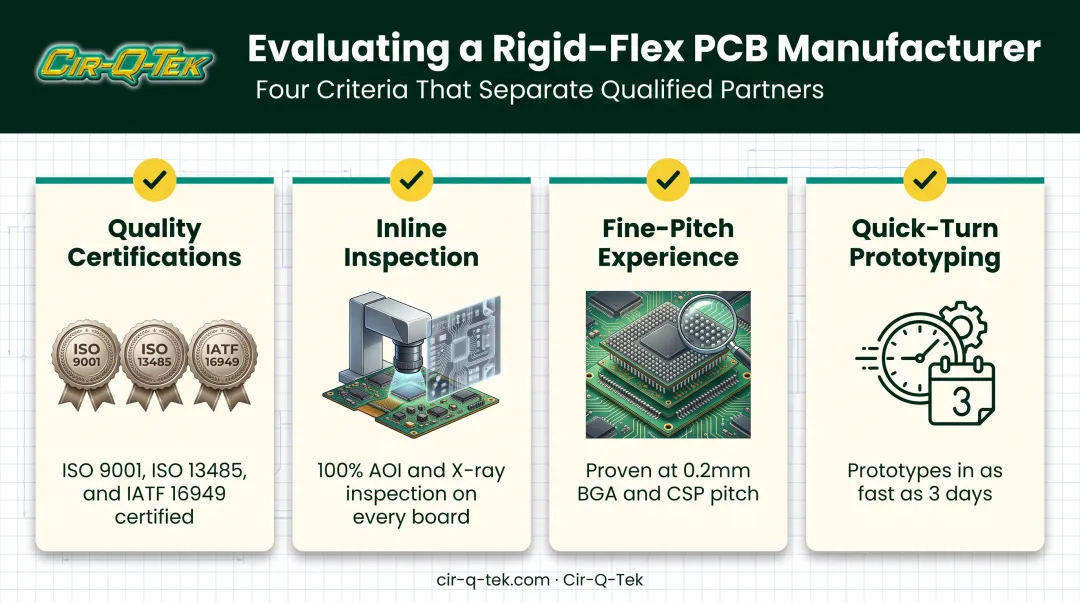 CIR-Q-TEK

Evaluating a Rigid-Flex PCB Manufacturer

Four Criteria That Separate Qualified Partners

Quality Certifications

ISO 9001

ISO 13485

IATF 16949

ISO 9001, ISO 13485, and IATF 16949 certified

Inline Inspection

100% AOI and X-ray inspection on every board

Fine-Pitch Experience

Proven at 0.2mm BGA and CSP pitch

Quick-Turn Prototyping

3

Prototypes in as fast as 3 days

cir-q-tek.com · Cir-Q-Tek